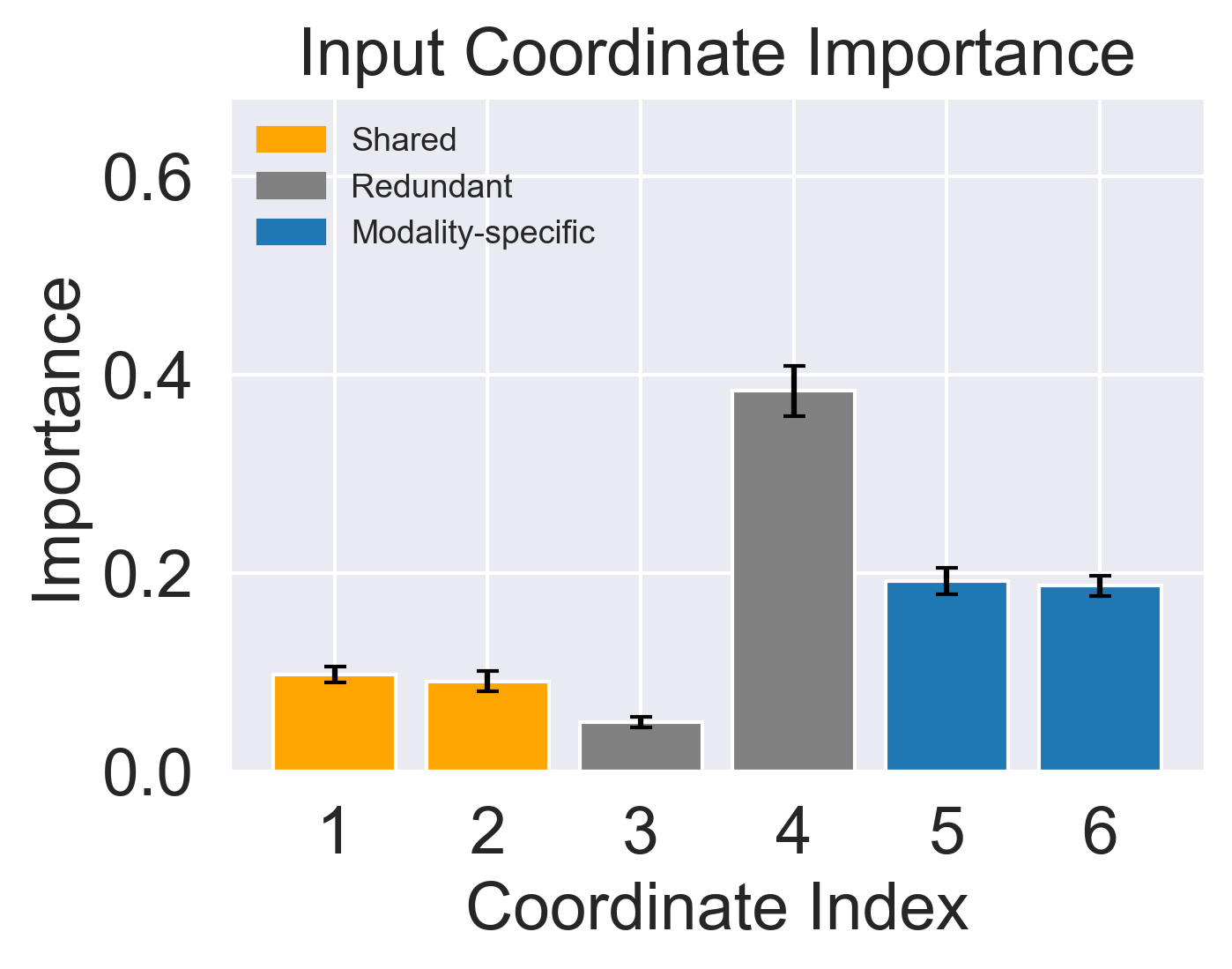 Input Coordinate Importance

Shared
Redundant
Modality-specific

Importance

0.6
0.4
0.2
0.0

1 2 3 4 5 6

Coordinate Index